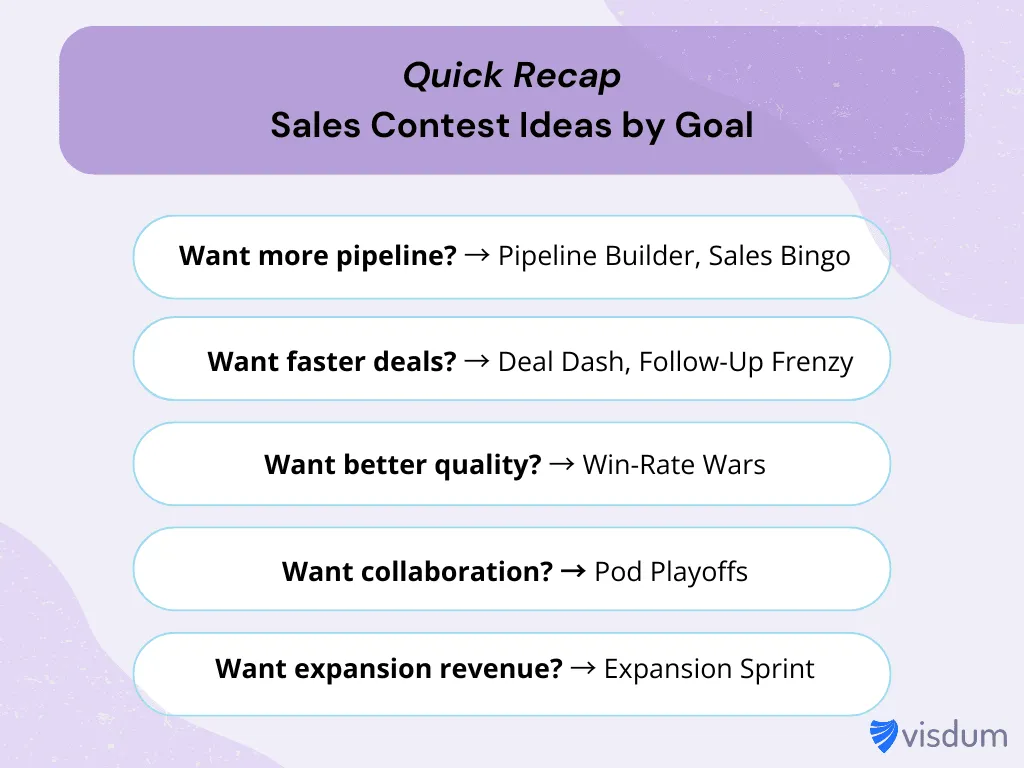 Quick Recap
Sales Contest Ideas by Goal

Want more pipeline? → Pipeline Builder, Sales Bingo

Want faster deals? → Deal Dash, Follow-Up Frenzy

Want better quality? → Win-Rate Wars

Want collaboration? → Pod Playoffs

Want expansion revenue? → Expansion Sprint

visdum